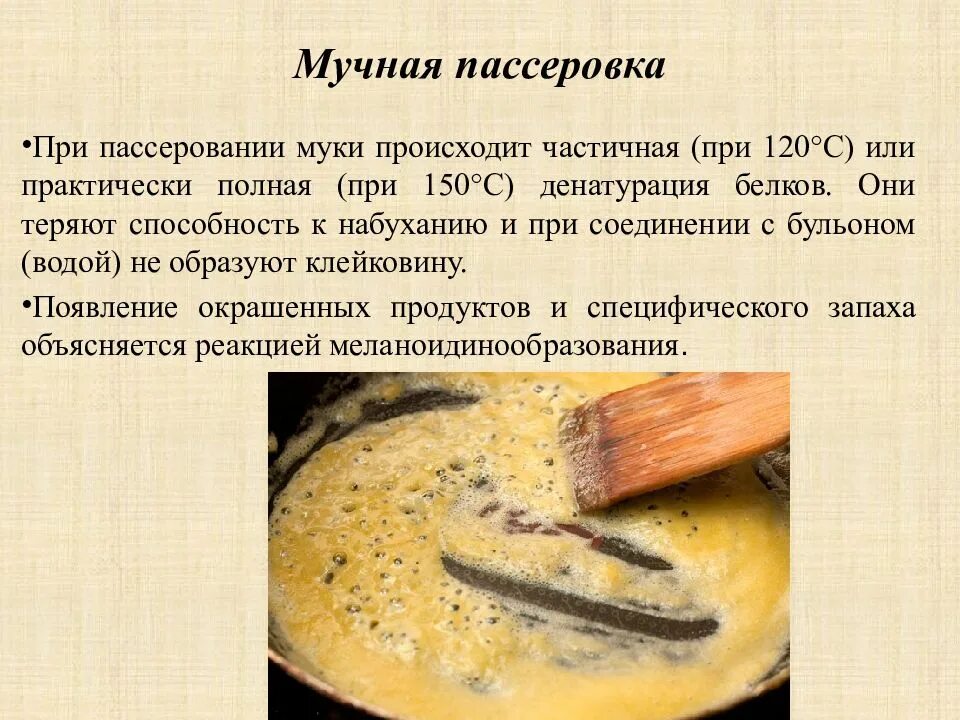 Мучная пассеровка

•При пассеровании муки происходит частичная (при 120°С) или практически полная (при 150°С) денатурация белков. Они теряют способность к набуханию и при соединении с бульоном (водой) не образуют клейковину.

•Появление окрашенных продуктов и специфического запаха объясняется реакцией меланоидинообразования.